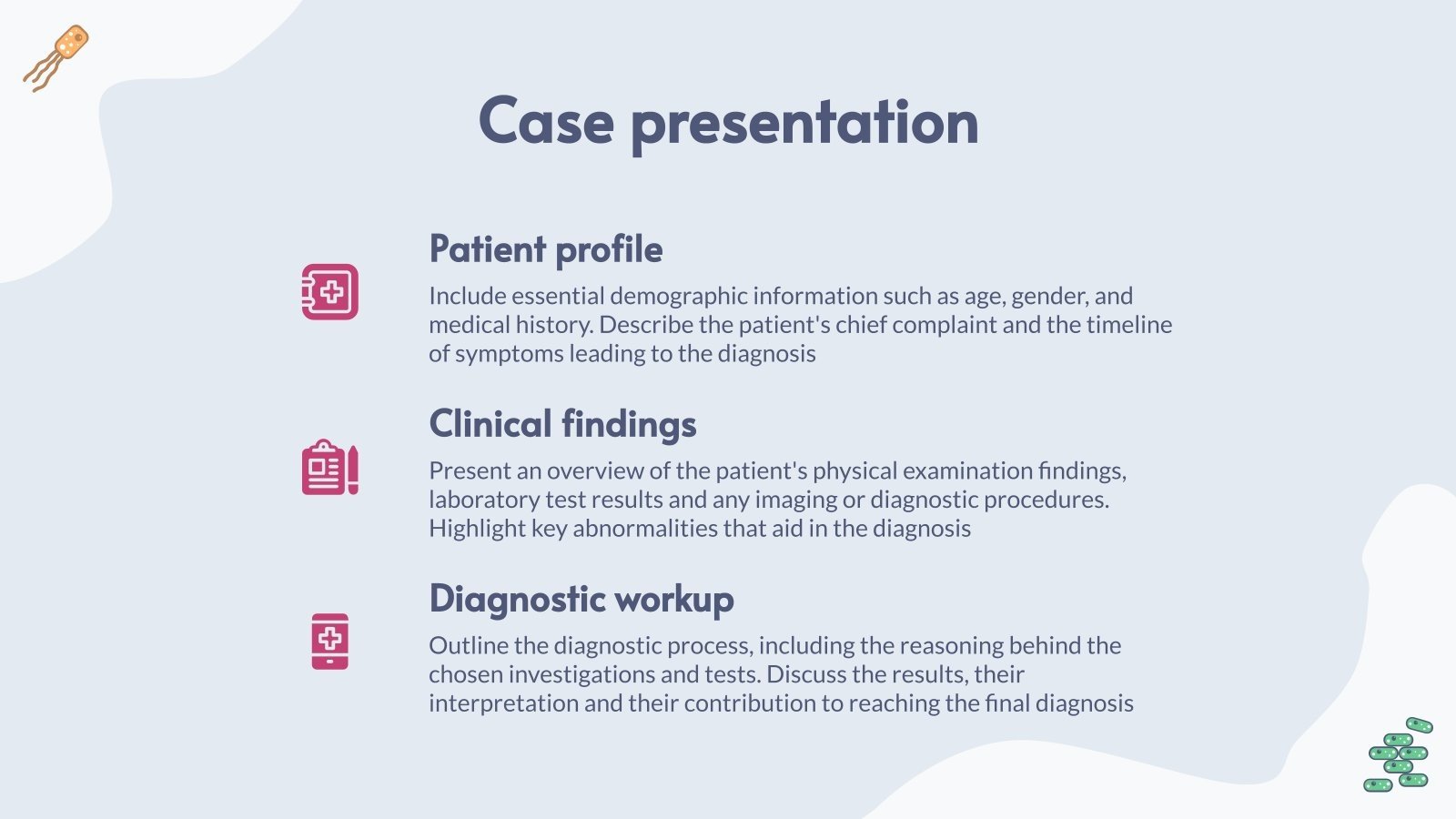 Case presentation

Patient profile

Include essential demographic information such as age, gender, and medical history. Describe the patient's chief complaint and the timeline of symptoms leading to the diagnosis

Clinical findings

Present an overview of the patient's physical examination findings, laboratory test results and any imaging or diagnostic procedures. Highlight key abnormalities that aid in the diagnosis

Diagnostic workup

Outline the diagnostic process, including the reasoning behind the chosen investigations and tests. Discuss the results, their interpretation and their contribution to reaching the final diagnosis